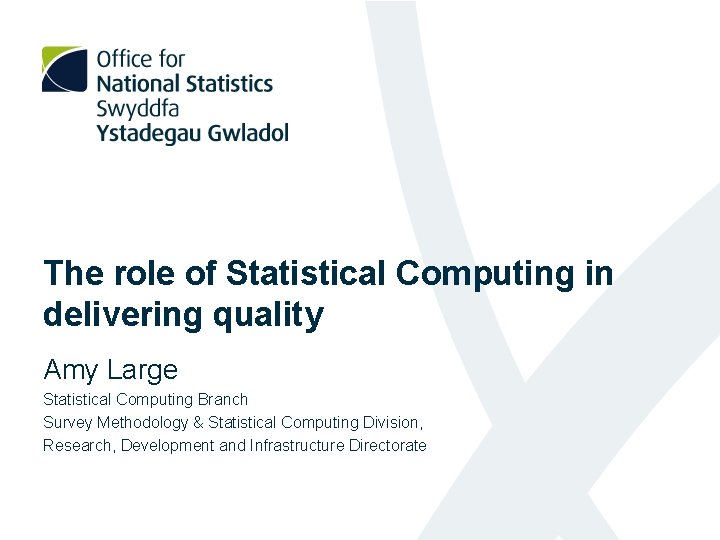 Office for
National Statistics
Swyddfa
Ystadegau Gwladol

The role of Statistical Computing in delivering quality

Amy Large

Statistical Computing Branch
Survey Methodology & Statistical Computing Division,
Research, Development and Infrastructure Directorate